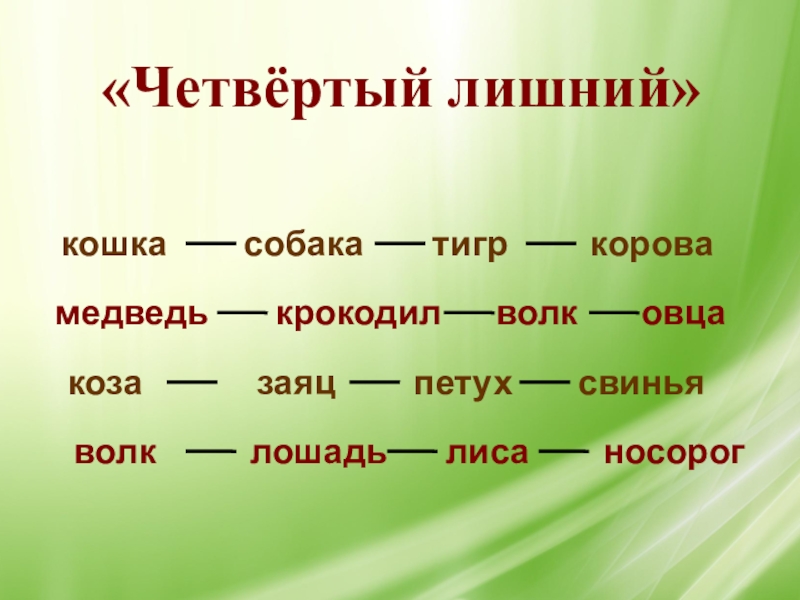 «Четвёртый лишний»

кошка — собака — тигр — корова

медведь — крокодил — волк — овца

коза — заяц — петух — свинья

волк — лошадь — лиса — носорог